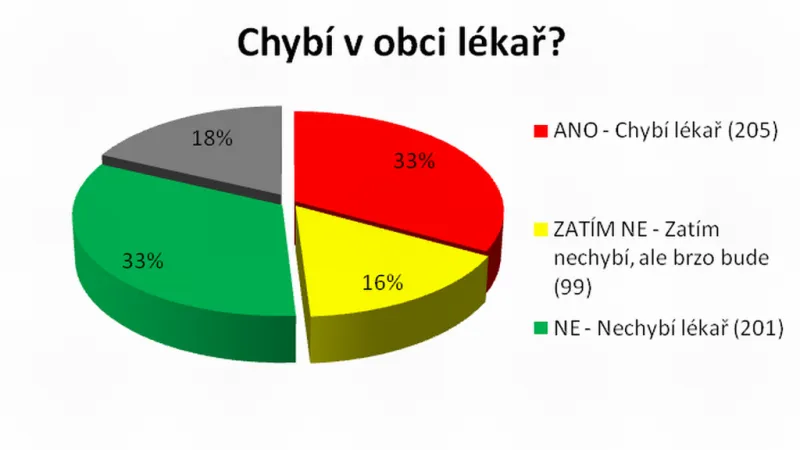 Chybí v obci lékař?

18%

33%

33%

16%

ANO - Chybí lékař (205)

ZATÍM NE - Zatím nechybí, ale brzo bude (99)

NE - Nechybí lékař (201)